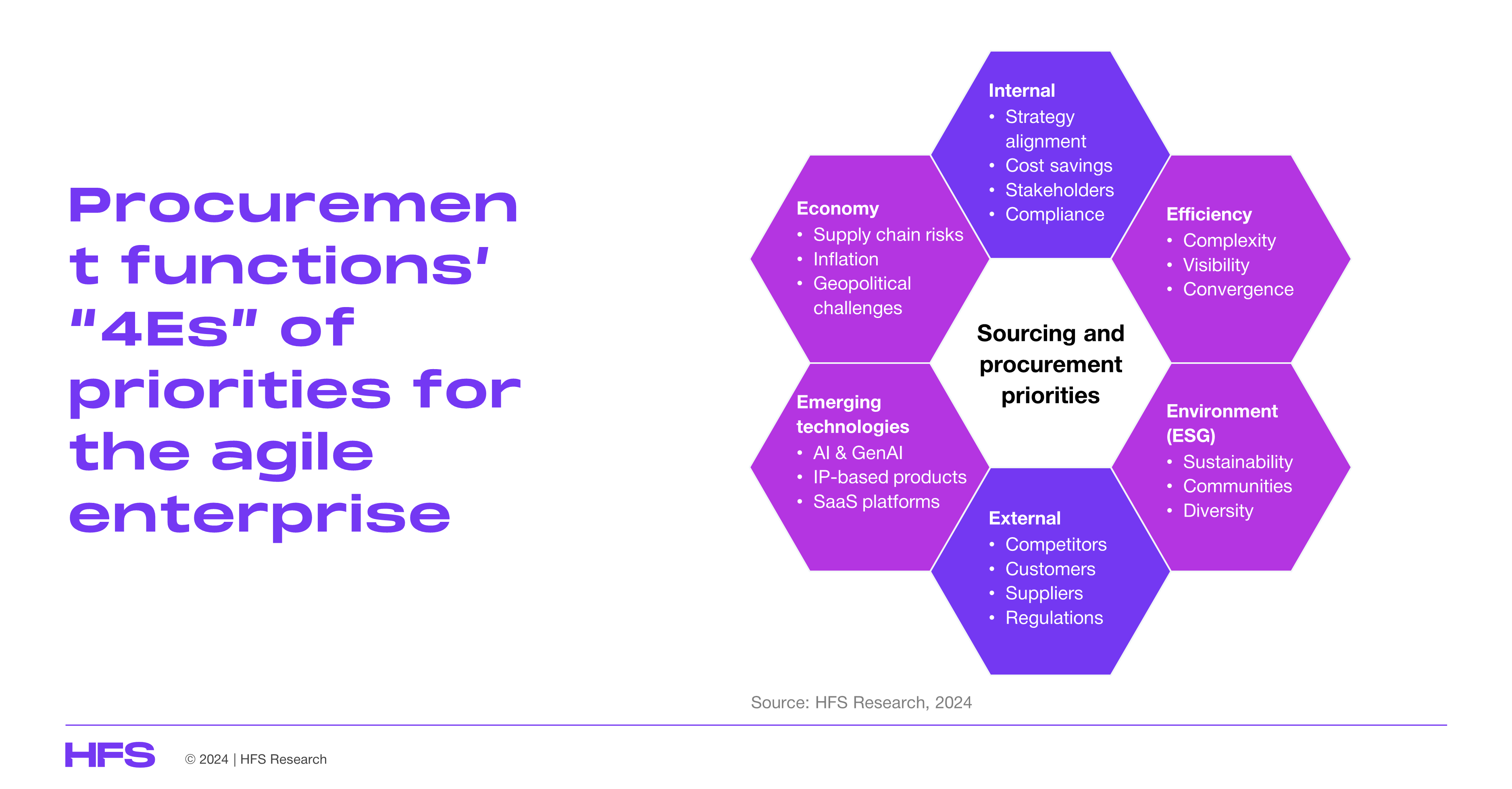 Procurement functions' "4Es" of priorities for the agile enterprise

Internal
• Strategy alignment
• Cost savings
• Stakeholders
• Compliance

Economy
• Supply chain risks
• Inflation
• Geopolitical challenges

Efficiency
• Complexity
• Visibility
• Convergence

Sourcing and procurement priorities

Emerging technologies
• AI & GenAI
• IP-based products
• SaaS platforms

Environment (ESG)
• Sustainability
• Communities
• Diversity

External
• Competitors
• Customers
• Suppliers
• Regulations

Source: HFS Research, 2024

HFS © 2024 | HFS Research